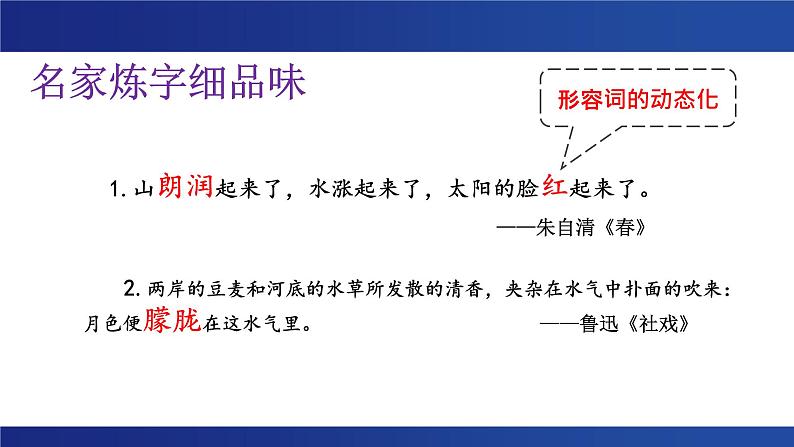 名家炼字细品味

形容词的动态化

1. 山朗润起来了，水涨起来了，太阳的脸红起来了。

——朱自清《春》

2. 两岸的豆麦和河底的水草所发散的清香，夹杂在水气中扑面的吹来：月色便朦胧在这水气里。 ——鲁迅《社戏》